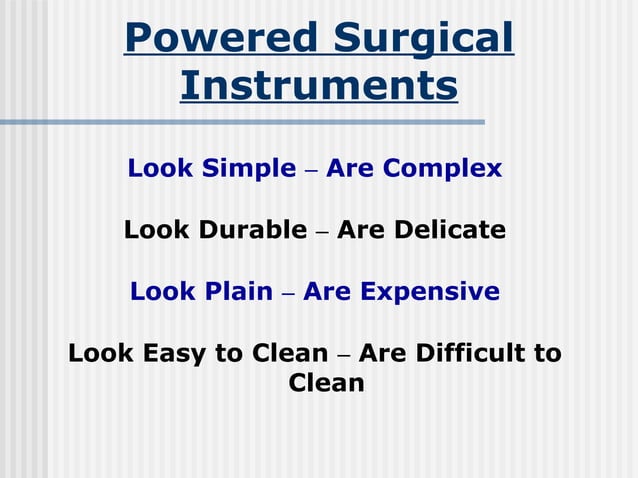 Powered Surgical Instruments

Look Simple – Are Complex

Look Durable – Are Delicate

Look Plain – Are Expensive

Look Easy to Clean – Are Difficult to Clean